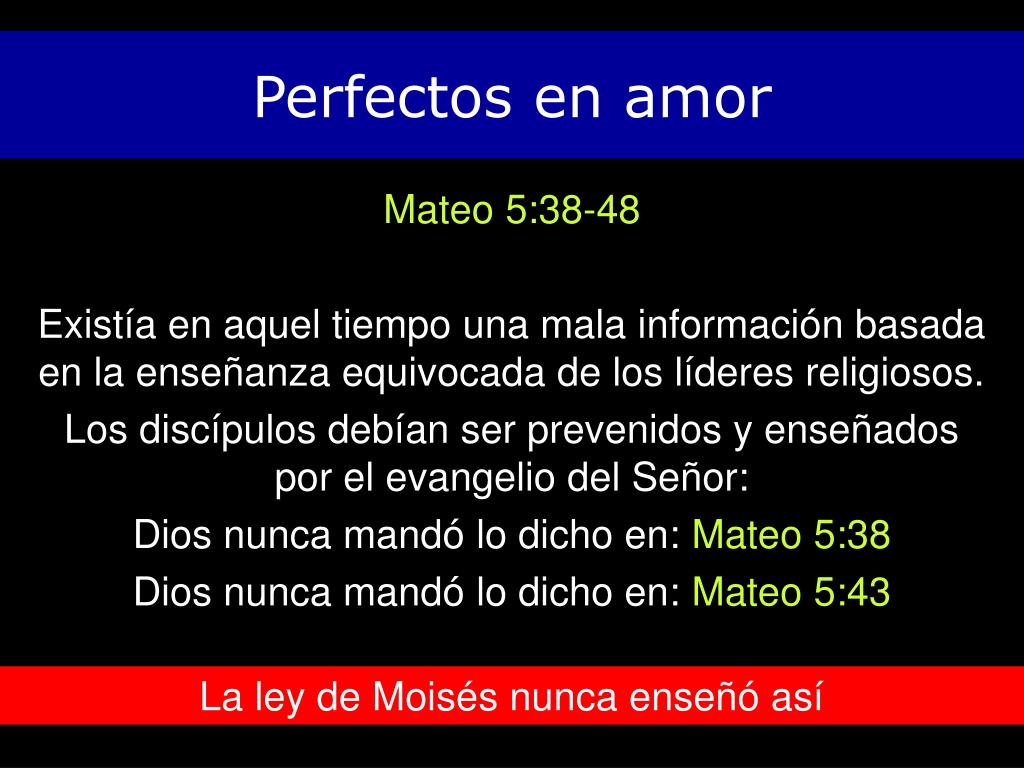 Perfectos en amor

Mateo 5:38-48

Existía en aquel tiempo una mala información basada en la enseñanza equivocada de los líderes religiosos.

Los discípulos debían ser prevenidos y enseñados por el evangelio del Señor:

Dios nunca mandó lo dicho en: Mateo 5:38

Dios nunca mandó lo dicho en: Mateo 5:43

La ley de Moisés nunca enseñó así